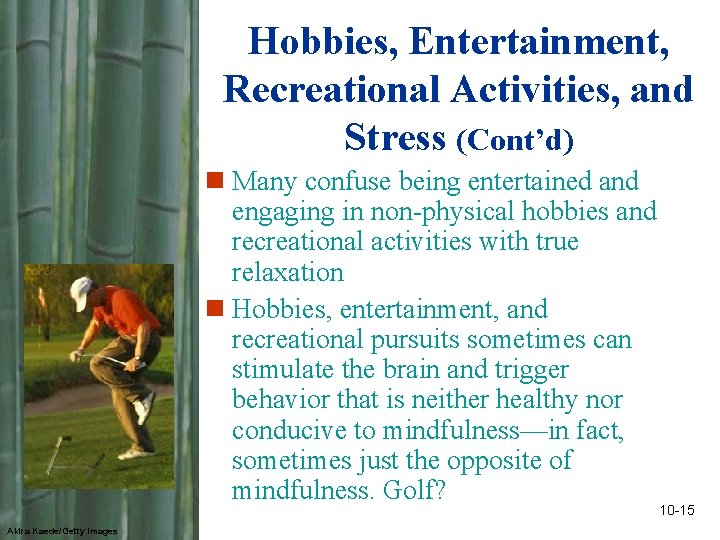 Hobbies, Entertainment, Recreational Activities, and Stress (Cont'd)

Many confuse being entertained and engaging in non-physical hobbies and recreational activities with true relaxation

Hobbies, entertainment, and recreational pursuits sometimes can stimulate the brain and trigger behavior that is neither healthy nor conducive to mindfulness—in fact, sometimes just the opposite of mindfulness. Golf?

10-15

Akira Kaede/Getty Images